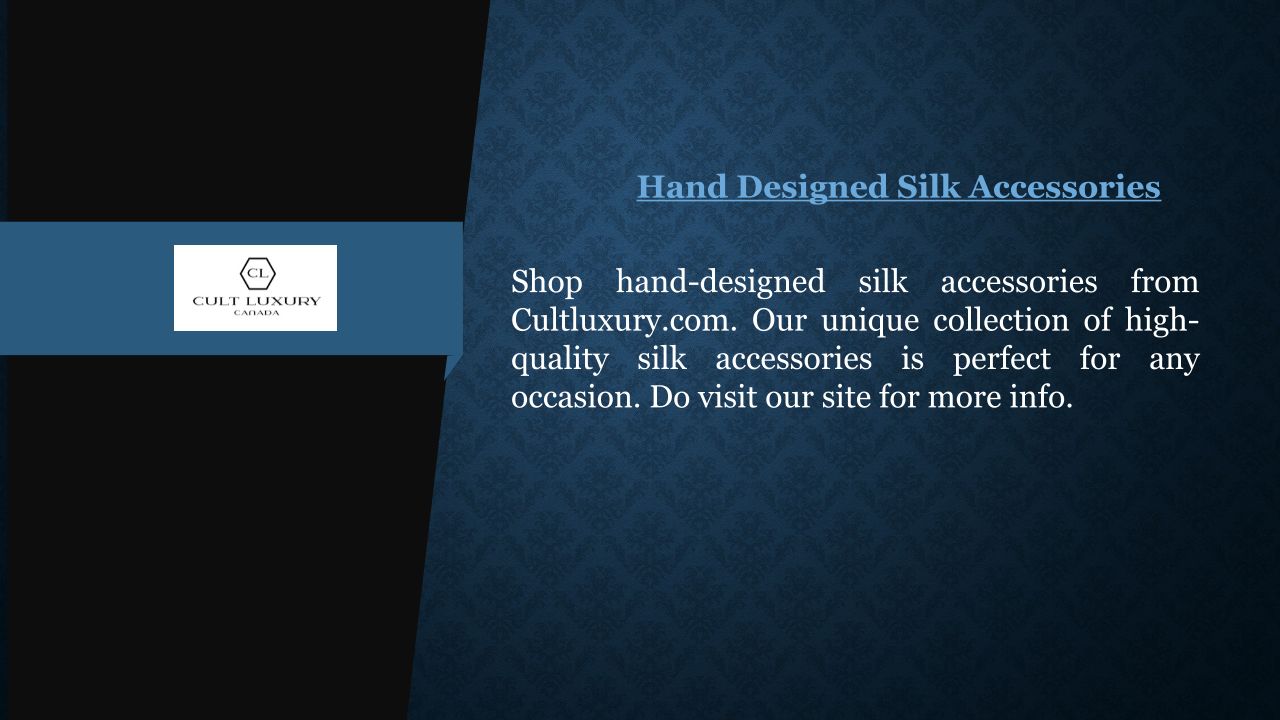 CL
CULT LUXURY
CANADA

Hand Designed Silk Accessories

Shop hand-designed silk accessories from Cultluxury.com. Our unique collection of high-quality silk accessories is perfect for any occasion. Do visit our site for more info.